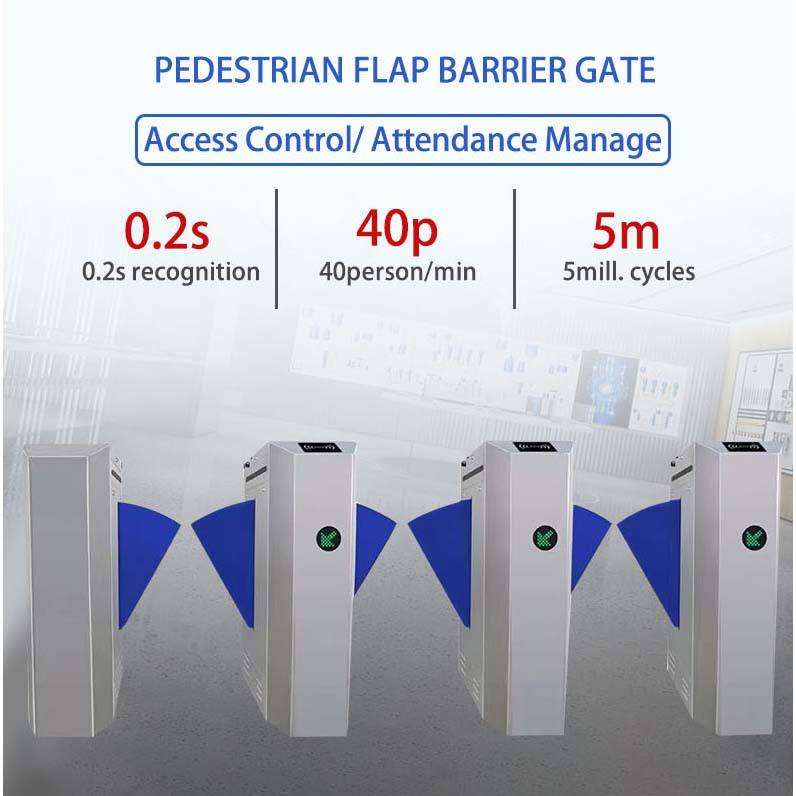 PEDESTRIAN FLAP BARRIER GATE

Access Control/ Attendance Manage

0.2s
0.2s recognition

40p
40person/min

5m
5mill. cycles